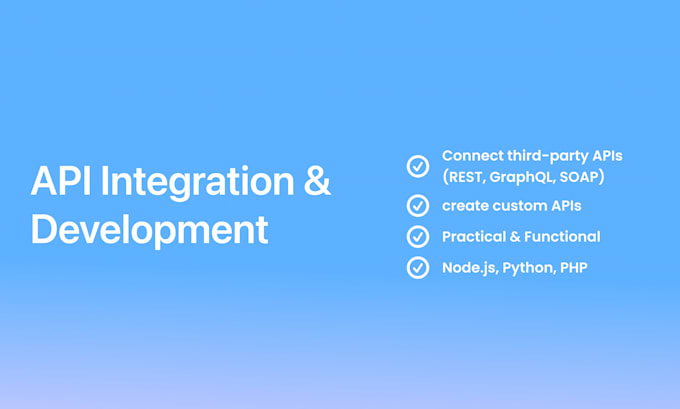 API Integration & Development

Connect third-party APIs (REST, GraphQL, SOAP)

create custom APIs

Practical & Functional

Node.js, Python, PHP